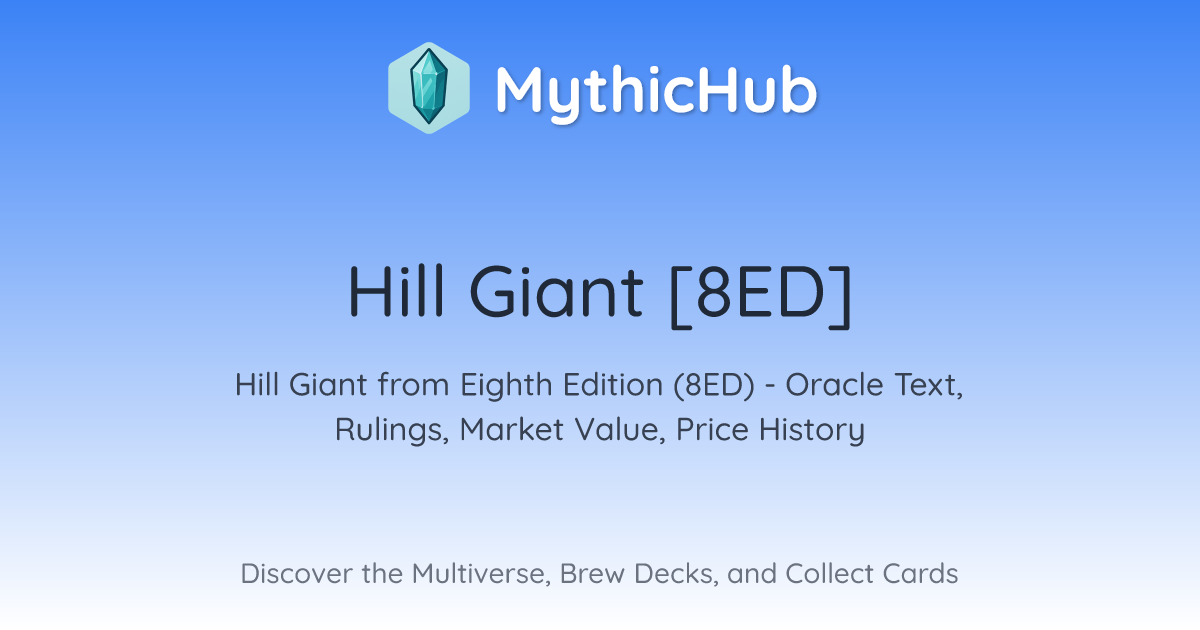 MythicHub

Hill Giant [8ED]

Hill Giant from Eighth Edition (8ED) - Oracle Text, Rulings, Market Value, Price History

Discover the Multiverse, Brew Decks, and Collect Cards